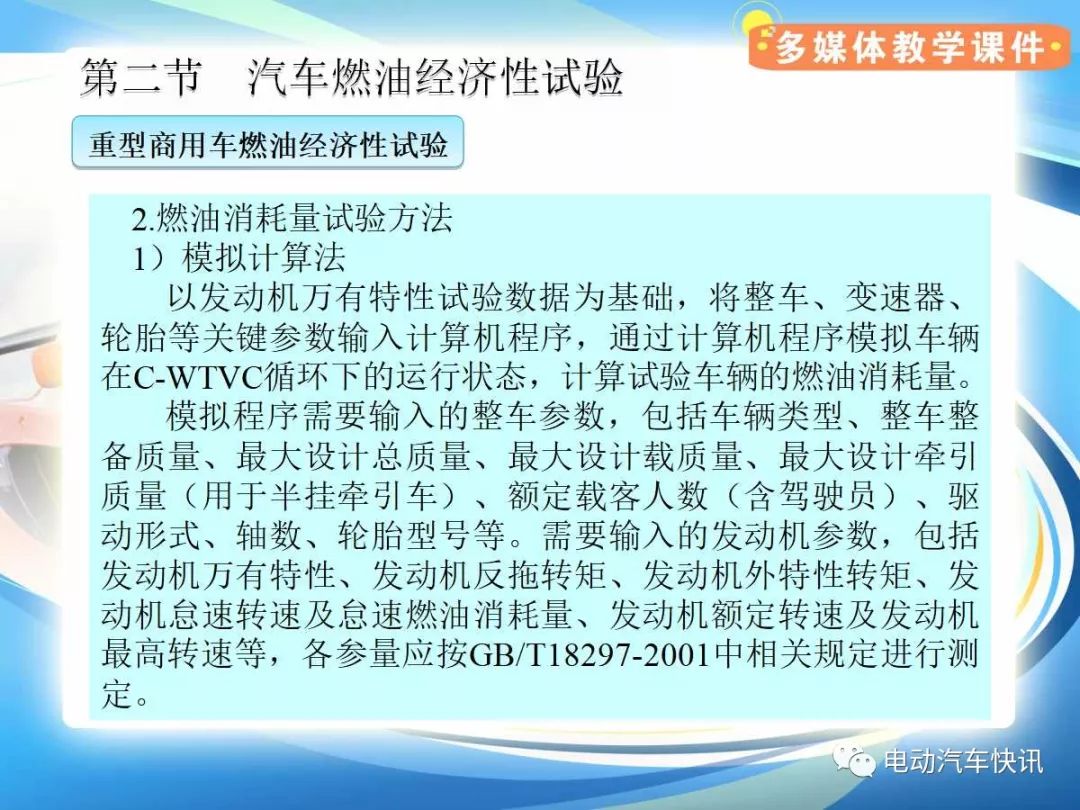 多媒体教学课件

第二节 汽车燃油经济性试验

重型商用车燃油经济性试验

2.燃油消耗量试验方法
1）模拟计算法

以发动机万有特性试验数据为基础，将整车、变速器、轮胎等关键参数输入计算机程序，通过计算机程序模拟车辆在C-WTVC循环下的运行状态，计算试验车辆的燃油消耗量。

模拟程序需要输入的整车参数，包括车辆类型、整车整备质量、最大设计总质量、最大设计载质量、最大设计牵引质量（用于半挂牵引车）、额定载客人数（含驾驶员）、驱动形式、轴数、轮胎型号等。需要输入的发动机参数，包括发动机万有特性、发动机反拖转矩、发动机外特性转矩、发动机怠速转速及怠速燃油消耗量、发动机额定转速及发动机最高转速等，各参量应按GB/T18297-2001中相关规定进行测定。

电动汽车快讯